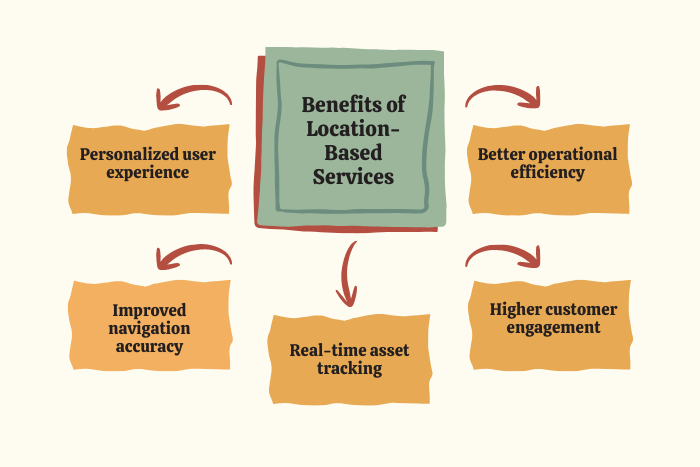 Benefits of Location-Based Services

Personalized user experience

Better operational efficiency

Improved navigation accuracy

Real-time asset tracking

Higher customer engagement